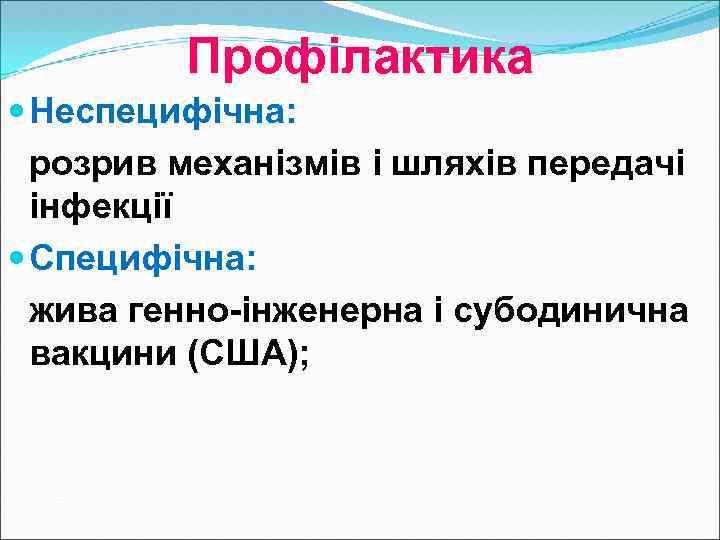 Профілактика

Неспецифічна:

розрив механізмів і шляхів передачі інфекції

Специфічна:

жива генно-інженерна і субодинична вакцини (США);